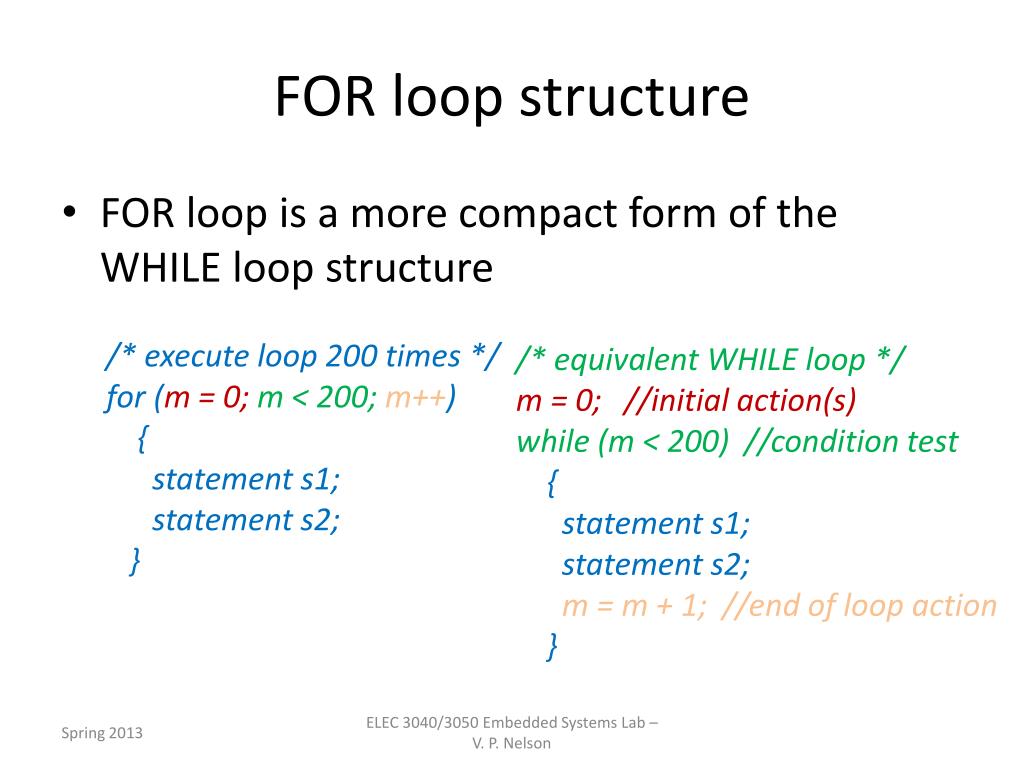 FOR loop structure

• FOR loop is a more compact form of the WHILE loop structure

/* execute loop 200 times */
for (m = 0; m < 200; m++)
{
statement s1;
statement s2;
}

/* equivalent WHILE loop */
m = 0; //initial action(s)
while (m < 200) //condition test
{
statement s1;
statement s2;
m = m + 1; //end of loop action
}

Spring 2013

ELEC 3040/3050 Embedded Systems Lab – V. P. Nelson